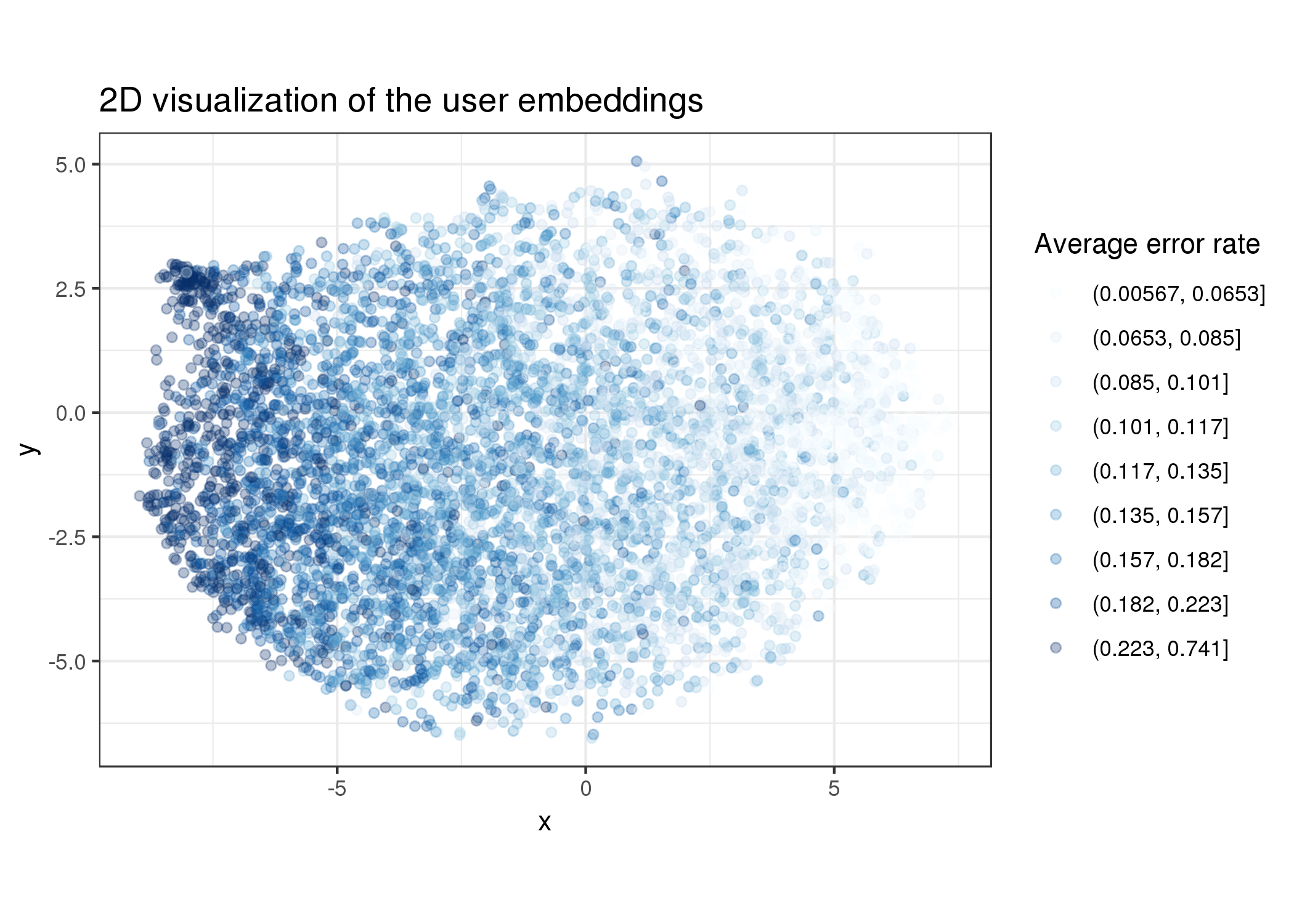 2D visualization of the user embeddings

5.0
2.5
0.0
-2.5
-5.0

y

-5
0
5

x

Average error rate
(0.00567, 0.0653]
(0.0653, 0.085]
(0.085, 0.101]
(0.101, 0.117]
(0.117, 0.135]
(0.135, 0.157]
(0.157, 0.182]
(0.182, 0.223]
(0.223, 0.741]